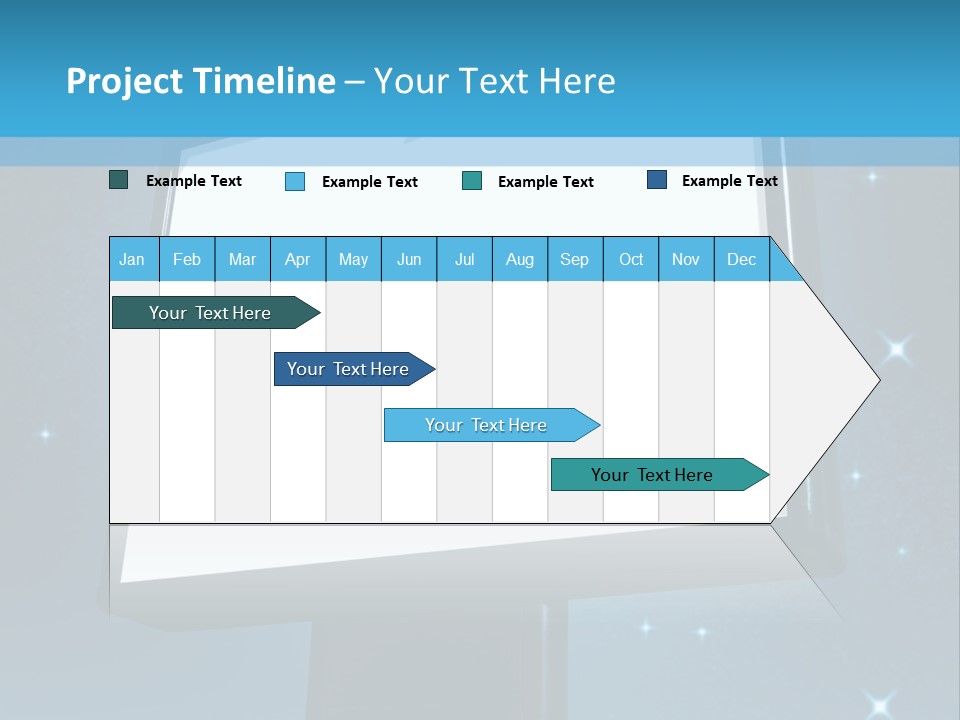 Project Timeline – Your Text Here

Example Text
Example Text
Example Text
Example Text

| Jan | Feb | Mar | Apr | May | Jun | Jul | Aug | Sep | Oct | Nov | Dec |
|---|---|---|---|---|---|---|---|---|---|---|---|

Your Text Here
Your Text Here
Your Text Here
Your Text Here